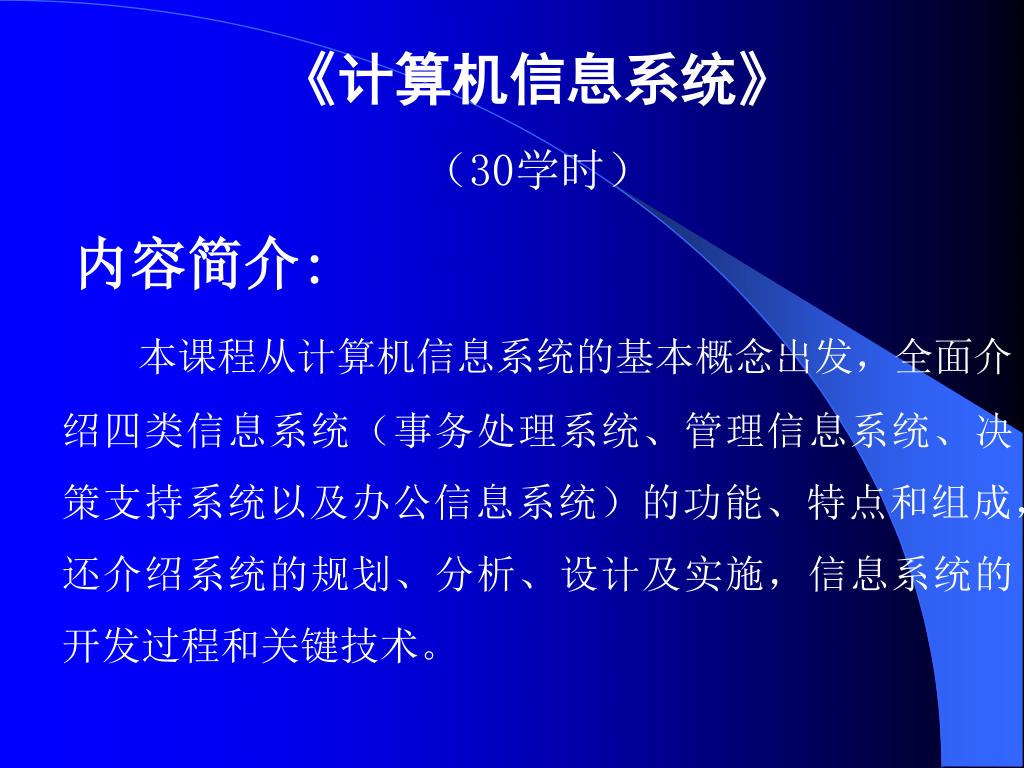 《计算机信息系统》

（30学时）

内容简介：

本课程从计算机信息系统的基本概念出发，全面介绍四类信息系统（事务处理系统、管理信息系统、决策支持系统以及办公信息系统）的功能、特点和组成，还介绍系统的规划、分析、设计及实施，信息系统的开发过程和关键技术。